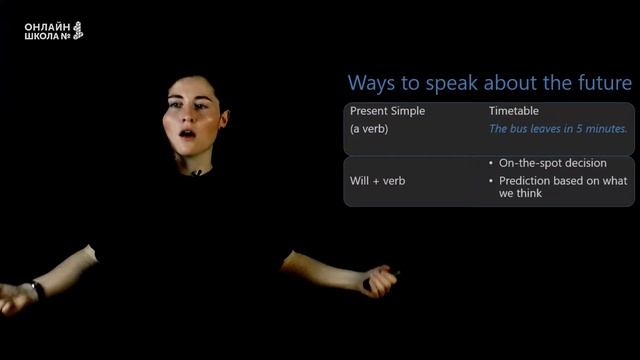 ОНЛАЙН ШКОЛА №

Ways to speak about the future

| Present Simple (a verb) | Timetable *The bus leaves in 5 minutes.* |
|---|---|
| Will + verb | • On-the-spot decision • Prediction based on what we think |